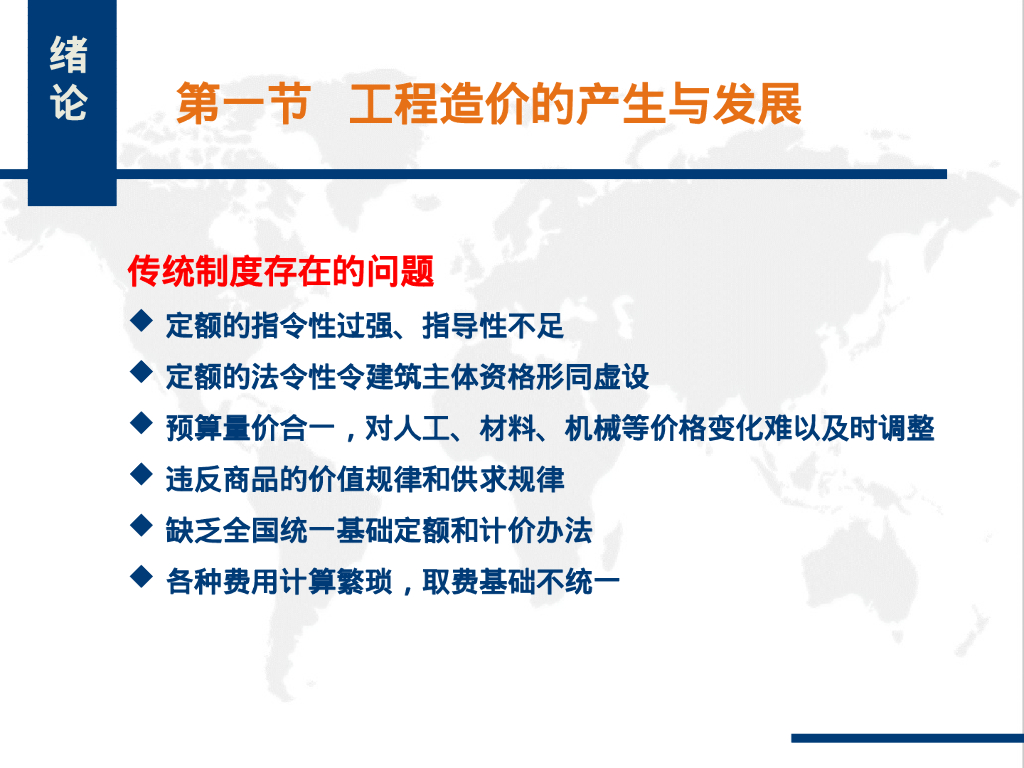 绪论

第一节　工程造价的产生与发展

传统制度存在的问题

◆ 定额的指令性过强、指导性不足

◆ 定额的法令性令建筑主体资格形同虚设

◆ 预算量价合一，对人工、材料、机械等价格变化难以及时调整

◆ 违反商品的价值规律和供求规律

◆ 缺乏全国统一基础定额和计价办法

◆ 各种费用计算繁琐，取费基础不统一